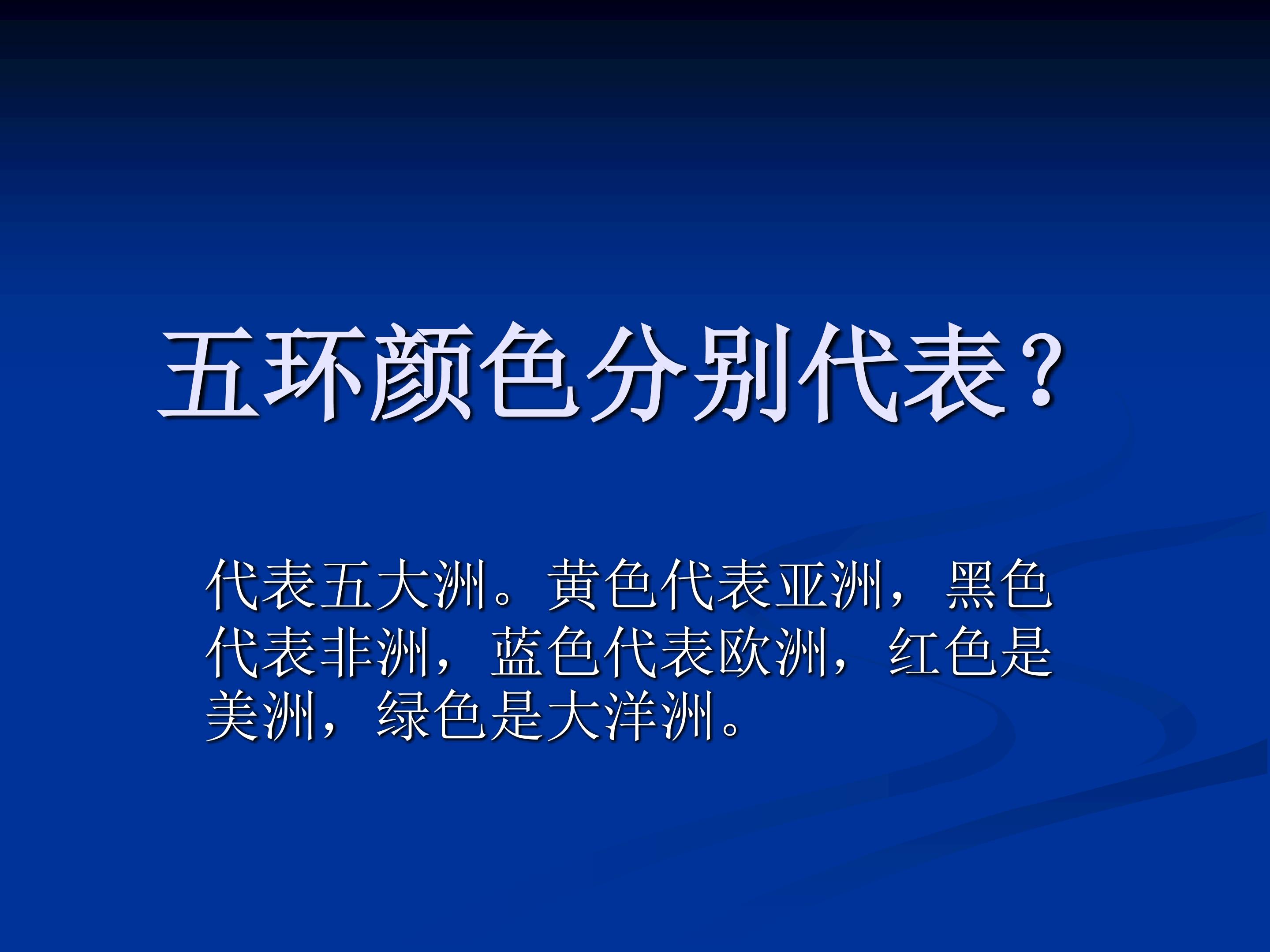 五环颜色分别代表?

代表五大洲。黄色代表亚洲，黑色代表非洲，蓝色代表欧洲，红色是美洲，绿色是大洋洲。